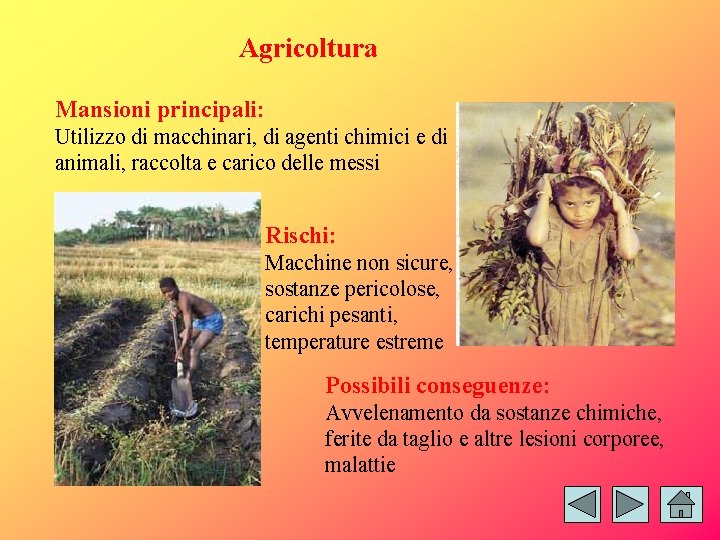 Agricoltura

Mansioni principali:
Utilizzo di macchinari, di agenti chimici e di animali, raccolta e carico delle messi

Rischi:
Macchine non sicure, sostanze pericolose, carichi pesanti, temperature estreme

Possibili conseguenze:
Avvelenamento da sostanze chimiche, ferite da taglio e altre lesioni corporee, malattie